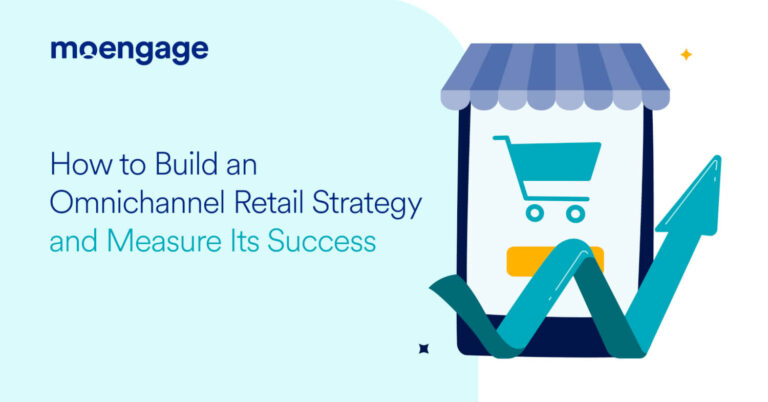 moengage

How to Build an Omnichannel Retail Strategy and Measure Its Success